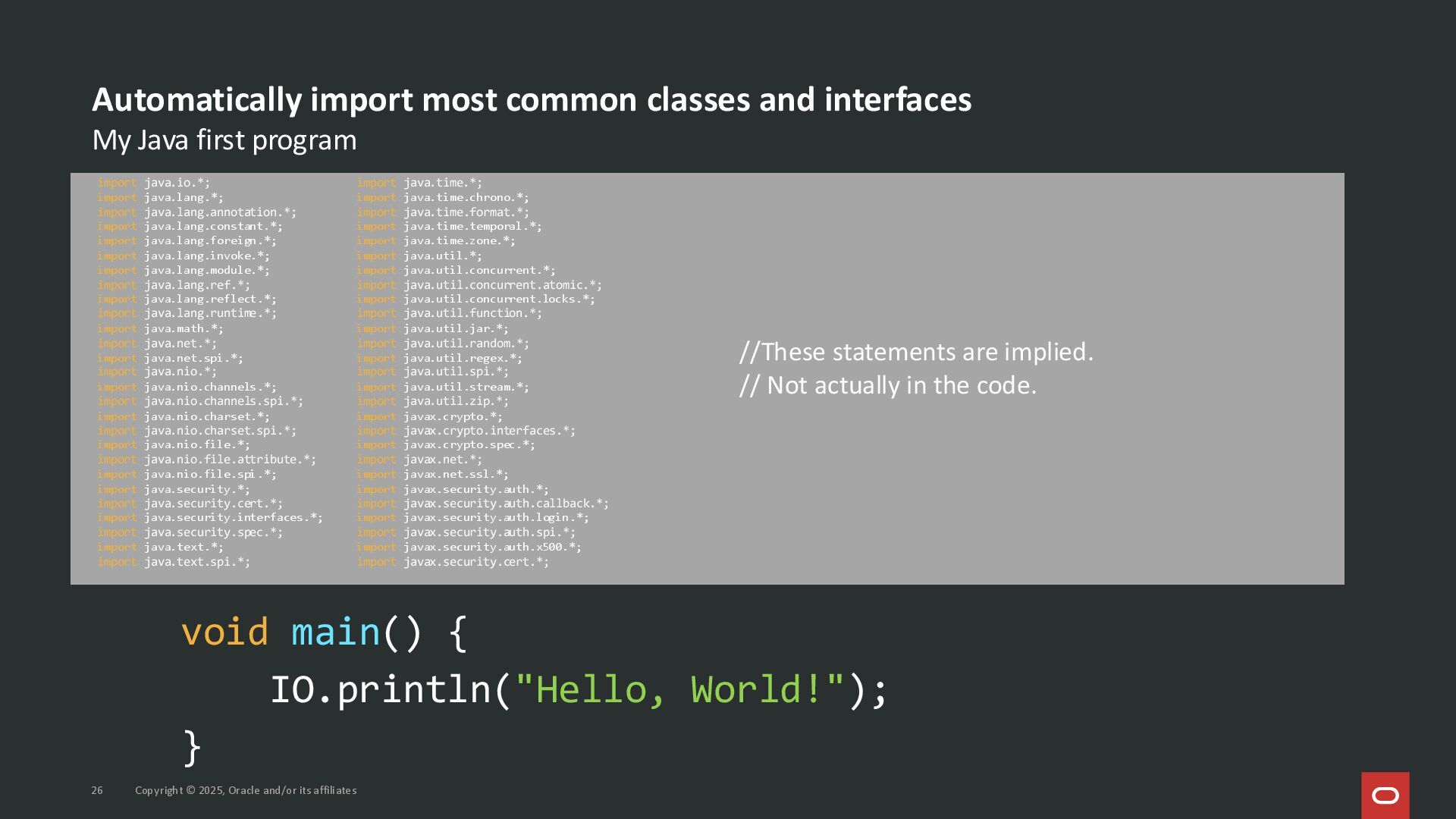 Automatically import most common classes and interfaces
My Java first program

import java.io.*;
import java.lang.*;
import java.lang.annotation.*;
import java.lang.constant.*;
import java.lang.foreign.*;
import java.lang.invoke.*;
import java.lang.module.*;
import java.lang.ref.*;
import java.lang.reflect.*;
import java.lang.runtime.*;
import java.math.*;
import java.net.*;
import java.net.spi.*;
import java.nio.*;
import java.nio.channels.*;
import java.nio.channels.spi.*;
import java.nio.charset.*;
import java.nio.charset.spi.*;
import java.nio.file.*;
import java.nio.file.attribute.*;
import java.nio.file.spi.*;
import java.security.*;
import java.security.cert.*;
import java.security.interfaces.*;
import java.security.spec.*;
import java.text.*;
import java.text.spi.*;

import java.time.*;
import java.time.chrono.*;
import java.time.format.*;
import java.time.temporal.*;
import java.time.zone.*;
import java.util.*;
import java.util.concurrent.*;
import java.util.concurrent.atomic.*;
import java.util.concurrent.locks.*;
import java.util.function.*;
import java.util.jar.*;
import java.util.random.*;
import java.util.regex.*;
import java.util.spi.*;
import java.util.stream.*;
import java.util.zip.*;
import javax.crypto.*;
import javax.crypto.interfaces.*;
import javax.crypto.spec.*;
import javax.net.*;
import javax.net.ssl.*;
import javax.security.auth.*;
import javax.security.auth.callback.*;
import javax.security.auth.login.*;
import javax.security.auth.spi.*;
import javax.security.auth.x500.*;
import javax.security.cert.*;

//These statements are implied.
// Not actually in the code.

void main() {
    IO.println("Hello, World!");
}

26 Copyright © 2025, Oracle and/or its affiliates